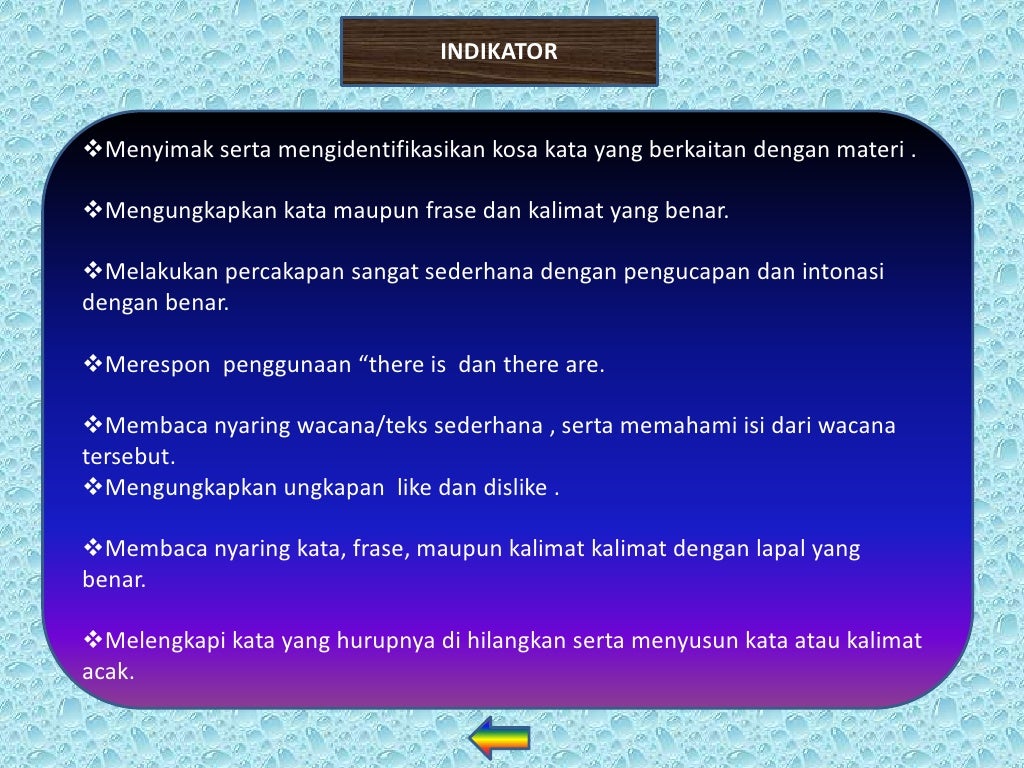 INDIKATOR

❖Menyimak serta mengidentifikasikan kosa kata yang berkaitan dengan materi .

❖Mengungkapkan kata maupun frase dan kalimat yang benar.

❖Melakukan percakapan sangat sederhana dengan pengucapan dan intonasi dengan benar.

❖Merespon penggunaan “there is dan there are.

❖Membaca nyaring wacana/teks sederhana , serta memahami isi dari wacana tersebut.
❖Mengungkapkan ungkapan like dan dislike .

❖Membaca nyaring kata, frase, maupun kalimat kalimat dengan lapal yang benar.

❖Melengkapi kata yang hurupnya di hilangkan serta menyusun kata atau kalimat acak.